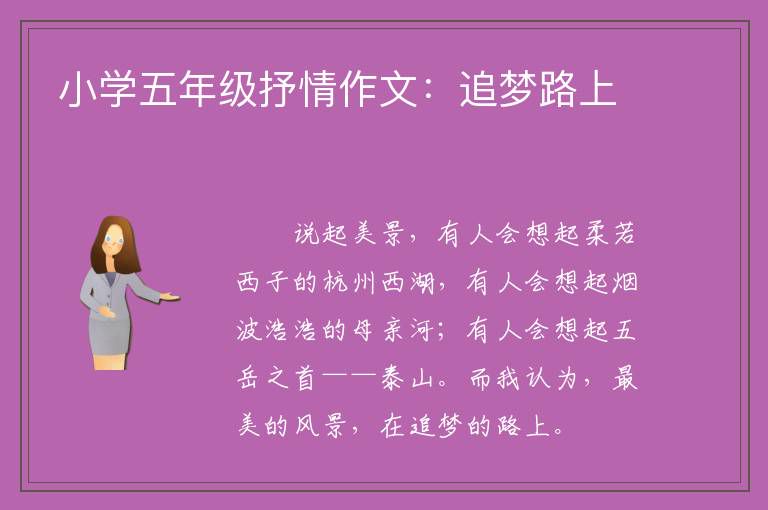 小学五年级抒情作文：追梦路上

说起美景，有人会想起柔若西子的杭州西湖，有人会想起烟波浩浩的母亲河；有人会想起五岳之首——泰山。而我认为，最美的风景，在追梦的路上。